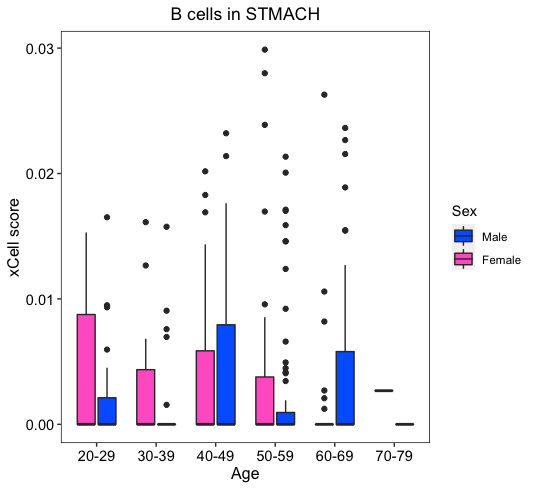 B cells in STMACH

xCell score

0.03
0.02
0.01
0.00

20-29
30-39
40-49
50-59
60-69
70-79

Age

Sex
Male
Female